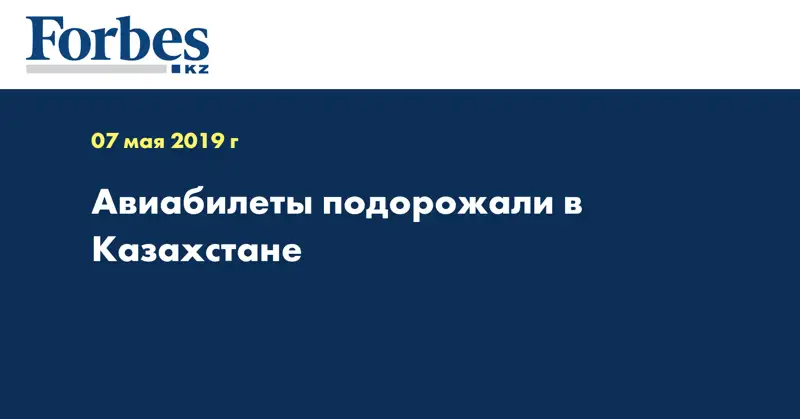 Forbes
KZ

07 мая 2019 г

Авиабилеты подорожали в Казахстане